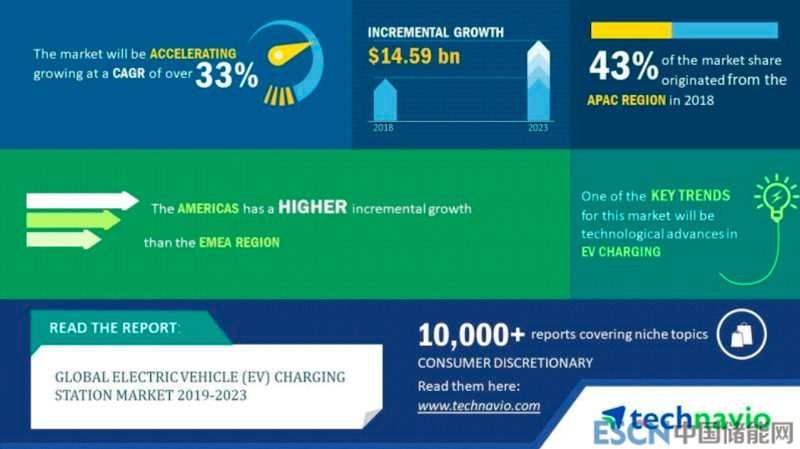 The market will be ACCELERATING growing at a CAGR of over 33%

INCREMENTAL GROWTH
$14.59 bn
2018
2023

43% of the market share originated from the APAC REGION in 2018

The AMERICAS has a HIGHER incremental growth than the EMEA REGION

One of the KEY TRENDS for this market will be technological advances in EV CHARGING

READ THE REPORT:
GLOBAL ELECTRIC VEHICLE (EV) CHARGING STATION MARKET 2019-2023

10,000+ reports covering niche topics
CONSUMER DISCRETIONARY
Read them here:
www.technavio.com

technavio
ESCN 中国储能网